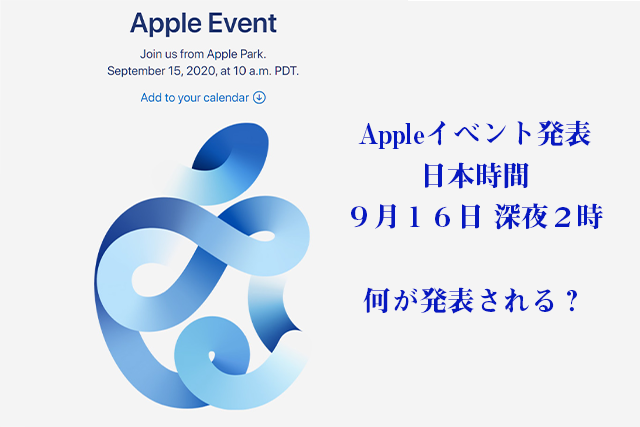 Apple Event

Join us from Apple Park.
September 15, 2020, at 10 a.m. PDT.

Add to your calendar

Appleイベント発表
日本時間
９月１６日 深夜２時

何が発表される？